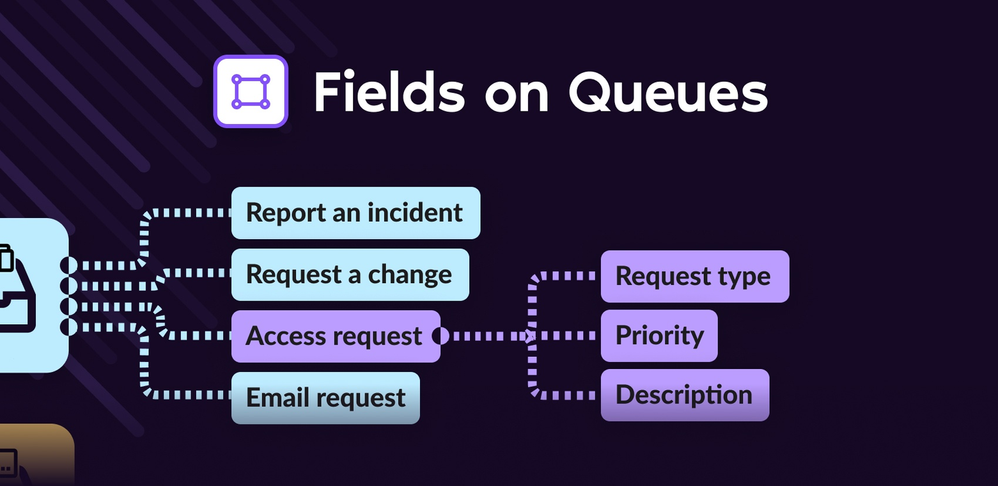 Fields on Queues

Report an incident
Request a change
Access request
Email request

Request type
Priority
Description